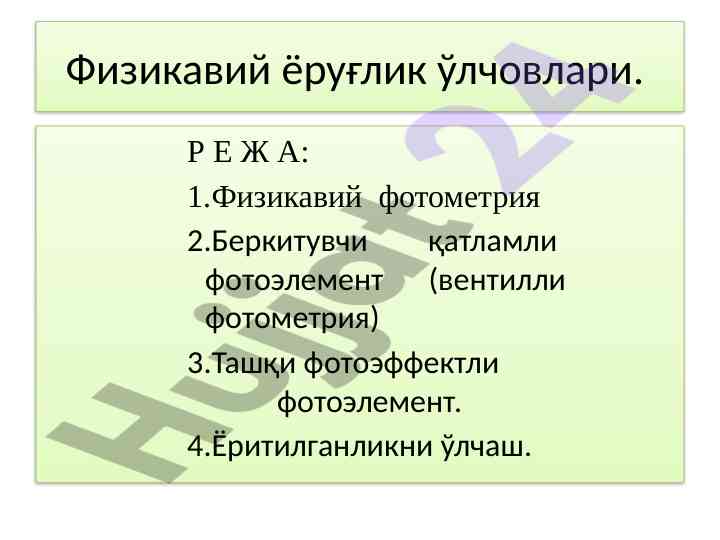 Физикавий ёруғлик ўлчовлари.

Р Е Ж А:

1.Физикавий фотометрия

2.Беркитувчи қатламли фотоэлемент (вентилли фотометрия)

3.Ташқи фотоэффектли фотоэлемент.

4.Ёритилганликни ўлчаш.

Hujjat24